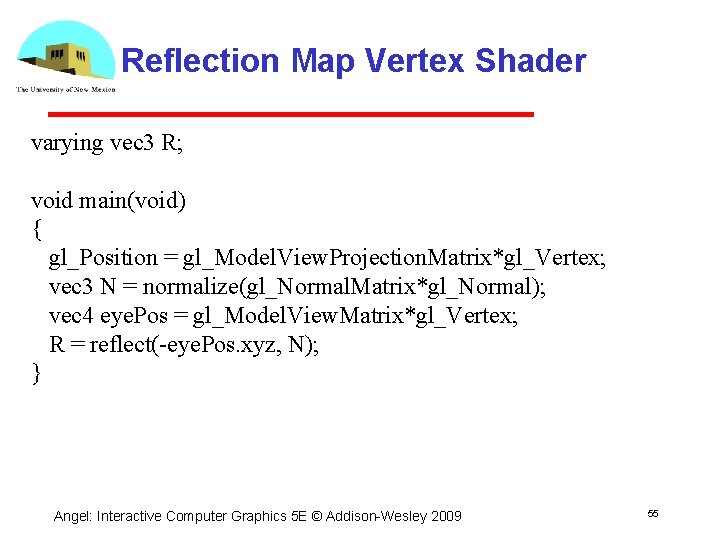 The University of New Mexico

Reflection Map Vertex Shader

varying vec3 R;

void main(void)
{
gl_Position = gl_ModelViewProjectionMatrix*gl_Vertex;
vec3 N = normalize(gl_NormalMatrix*gl_Normal);
vec4 eyePos = gl_ModelViewMatrix*gl_Vertex;
R = reflect(-eyePos.xyz, N);
}

Angel: Interactive Computer Graphics 5E © Addison-Wesley 2009

55